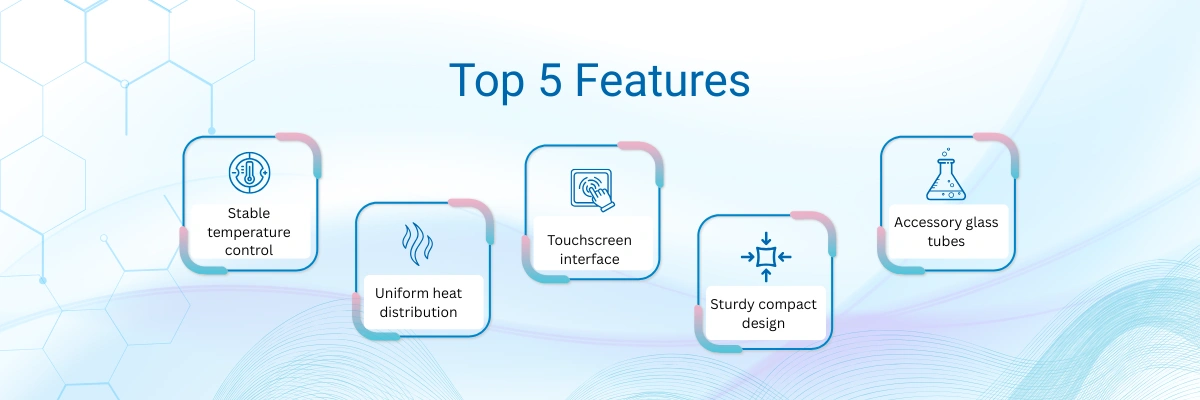 Top 5 Features

Stable temperature control

Uniform heat distribution

Touchscreen interface

Sturdy compact design

Accessory glass tubes